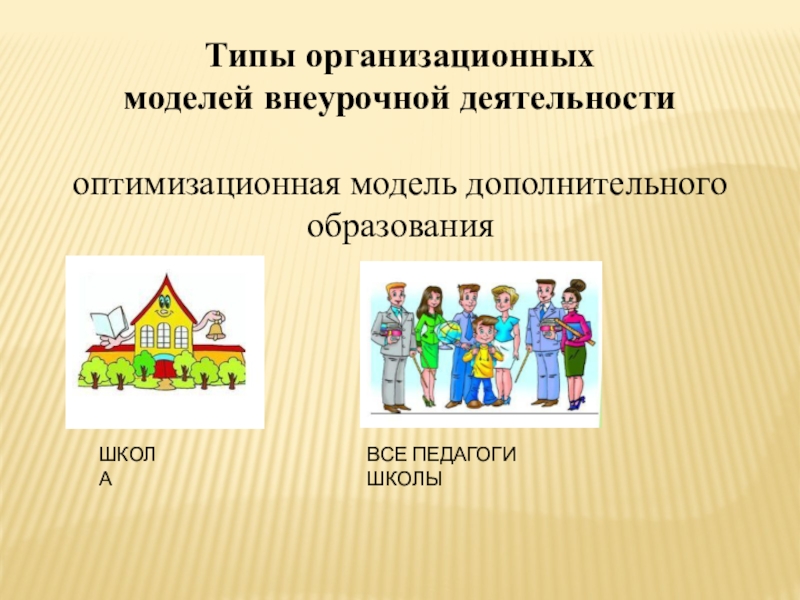 Типы организационных моделей внеурочной деятельности

оптимизационная модель дополнительного образования

ШКОЛ
А

ВСЕ ПЕДАГОГИ
ШКОЛЫ